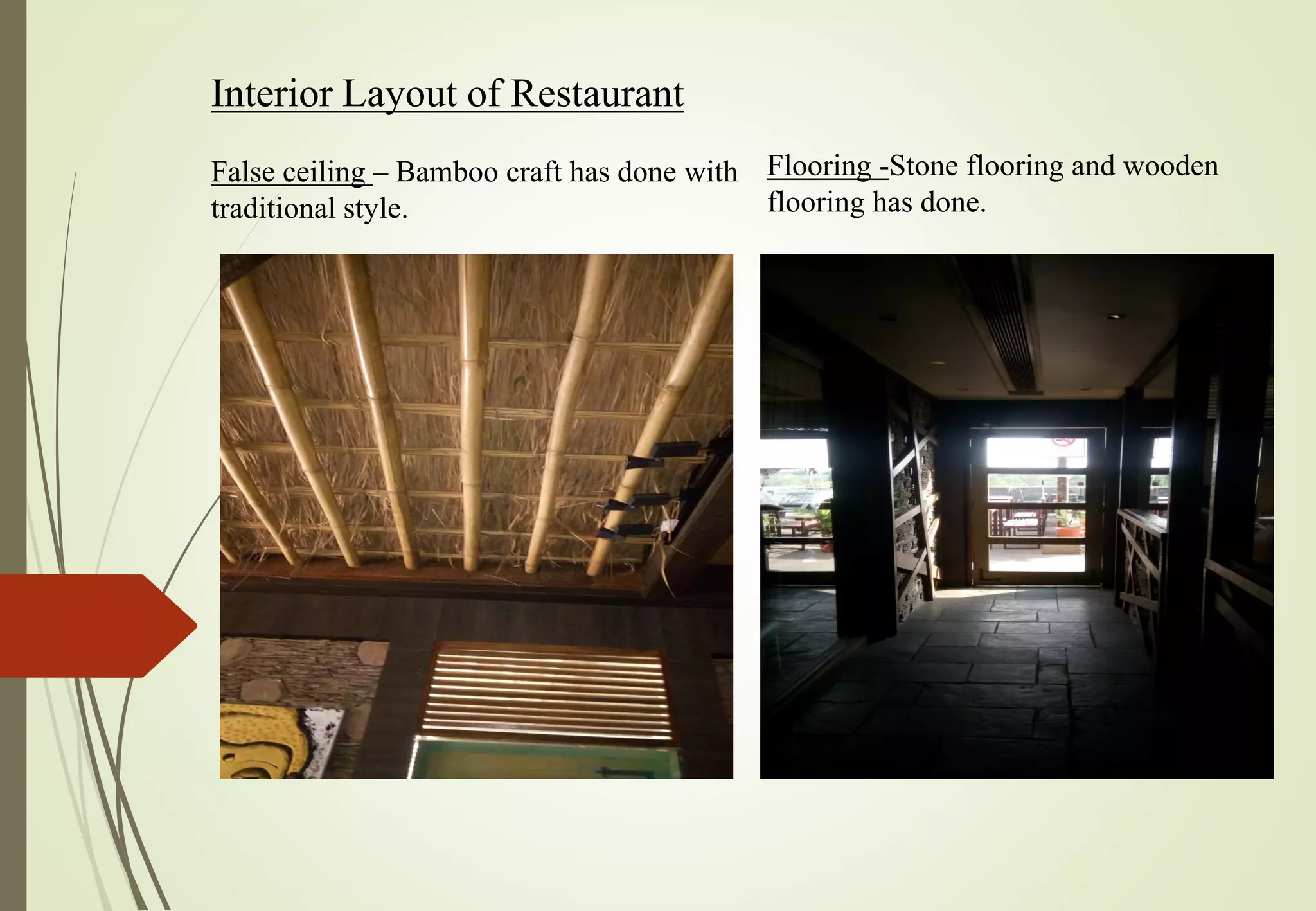 Interior Layout of Restaurant

False ceiling – Bamboo craft has done with traditional style.

Flooring -Stone flooring and wooden flooring has done.